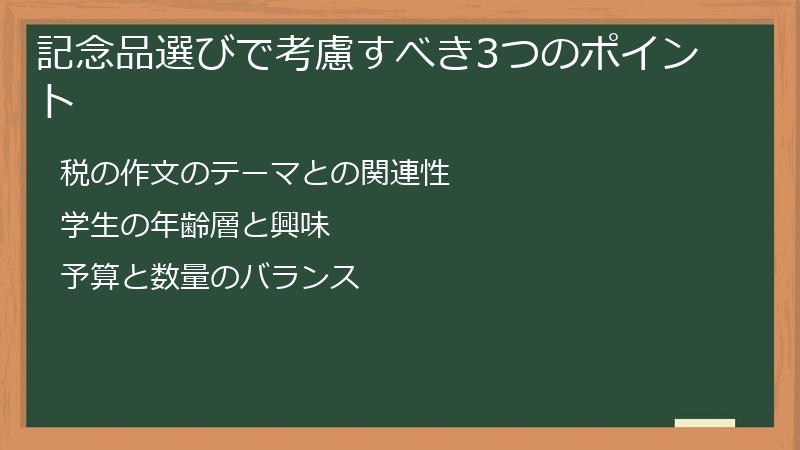 記念品選びで考慮すべき3つのポイント

税の作文のテーマとの関連性

学生の年齢層と興味

予算と数量のバランス